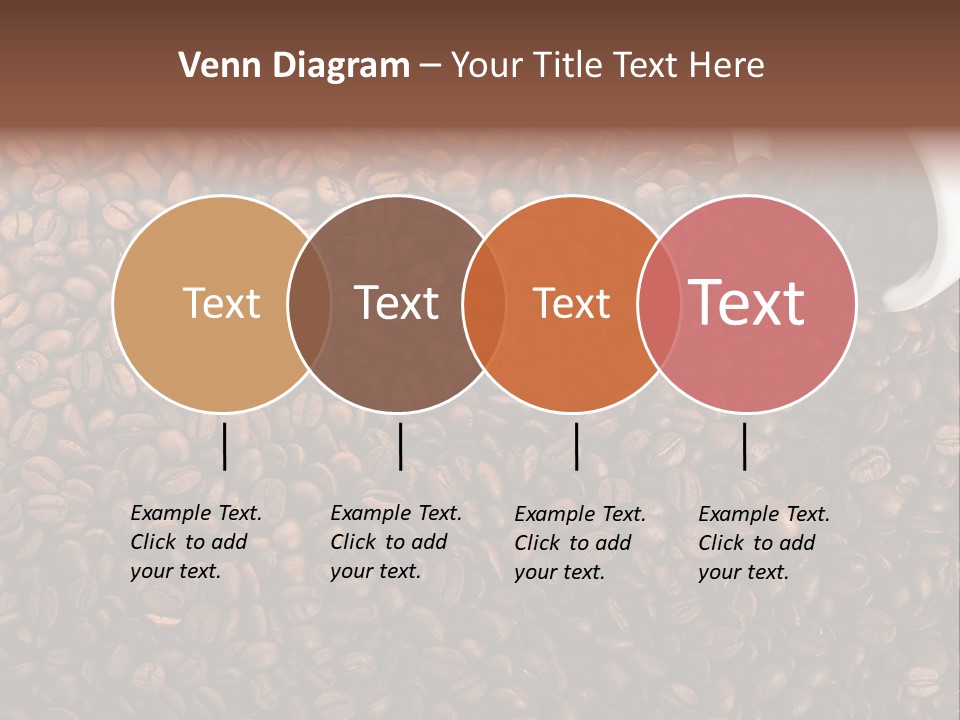 Venn Diagram – Your Title Text Here

Text

Text

Text

Text

Example Text. Click to add your text.

Example Text. Click to add your text.

Example Text. Click to add your text.

Example Text. Click to add your text.